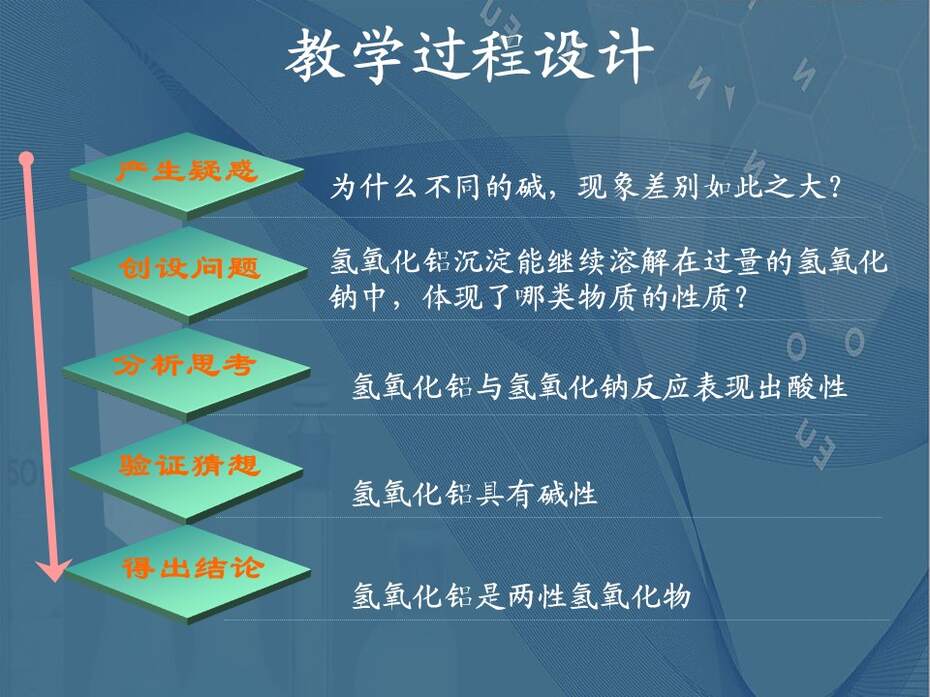 教学过程设计

产生疑惑

为什么不同的碱，现象差别如此之大？

创设问题

氢氧化铝沉淀能继续溶解在过量的氢氧化钠中，体现了哪类物质的性质？

分析思考

氢氧化铝与氢氧化钠反应表现出酸性

验证猜想

氢氧化铝具有碱性

得出结论

氢氧化铝是两性氢氧化物